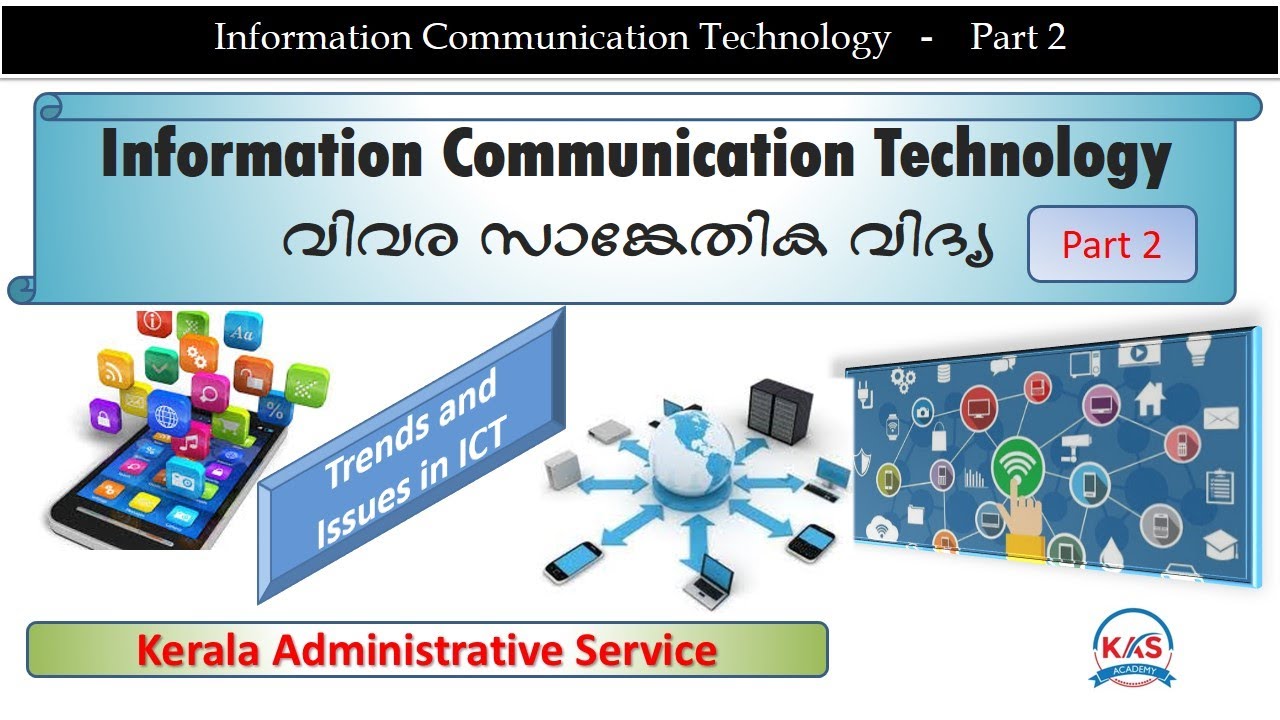 Information Communication Technology - Part 2

Information Communication Technology

വിവര സാങ്കേതിക വിദ്യ

Part 2

Trends and Issues in ICT

Kerala Administrative Service

KAS
ACADEMY